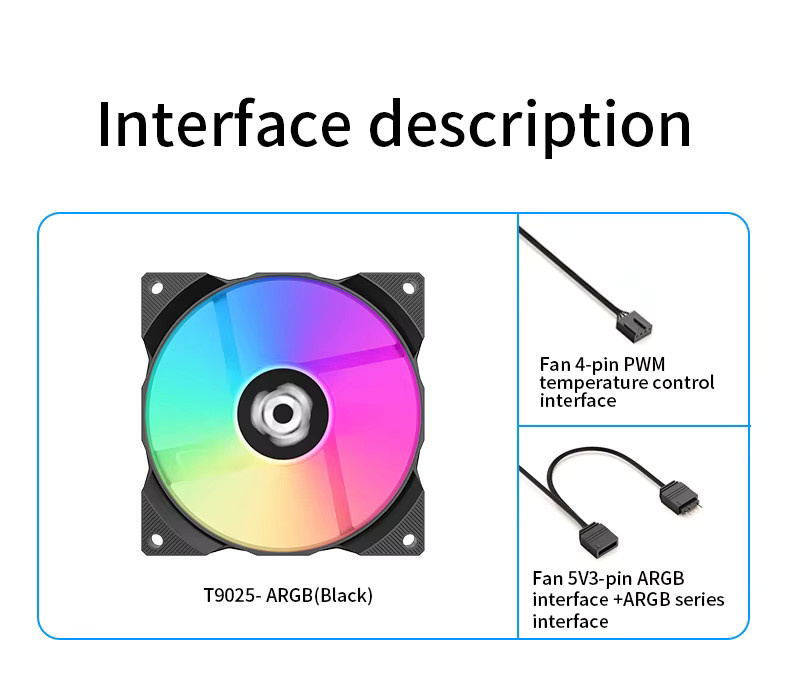 Interface description

T9025- ARGB(Black)

Fan 4-pin PWM temperature control interface

Fan 5V3-pin ARGB interface +ARGB series interface